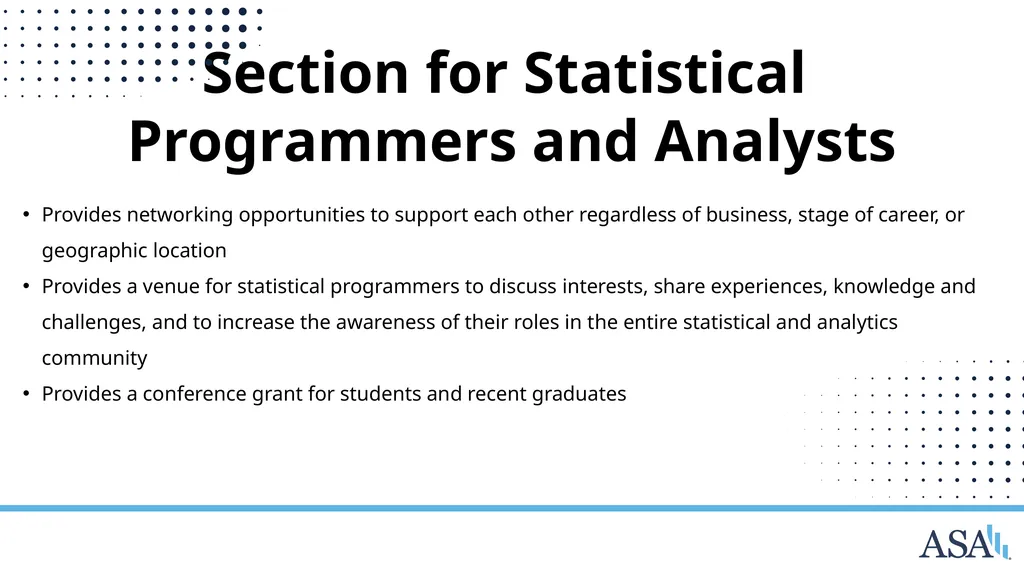 Section for Statistical Programmers and Analysts

• Provides networking opportunities to support each other regardless of business, stage of career, or geographic location
• Provides a venue for statistical programmers to discuss interests, share experiences, knowledge and challenges, and to increase the awareness of their roles in the entire statistical and analytics community
• Provides a conference grant for students and recent graduates

ASA